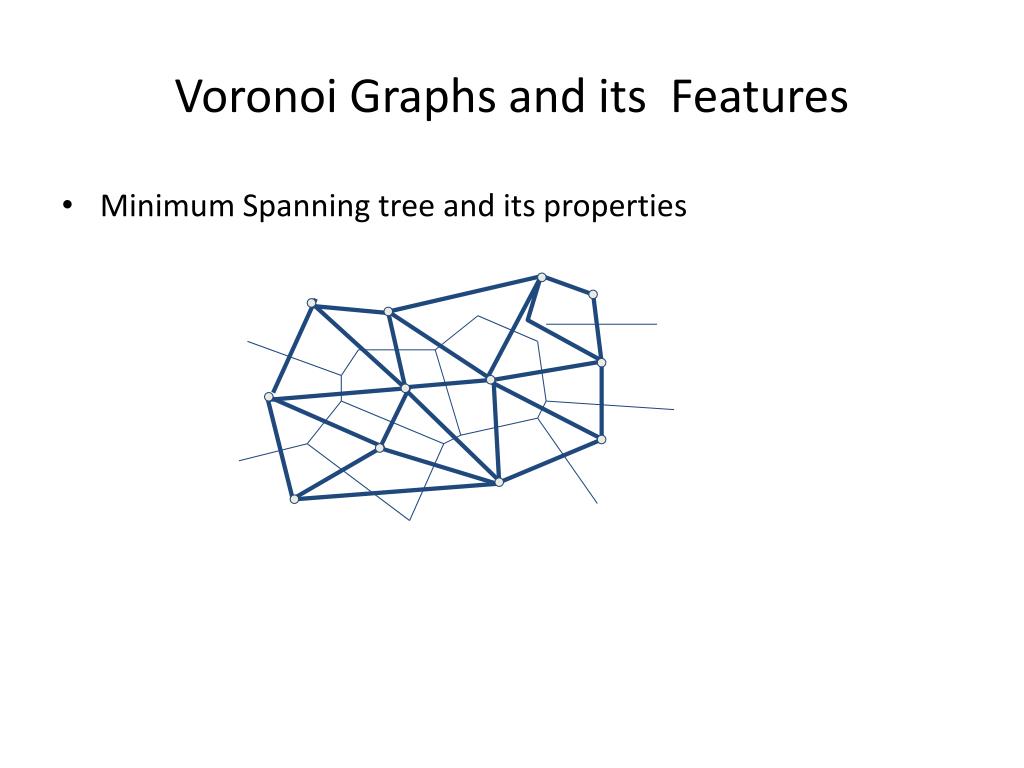 Voronoi Graphs and its  Features

• Minimum Spanning tree and its properties